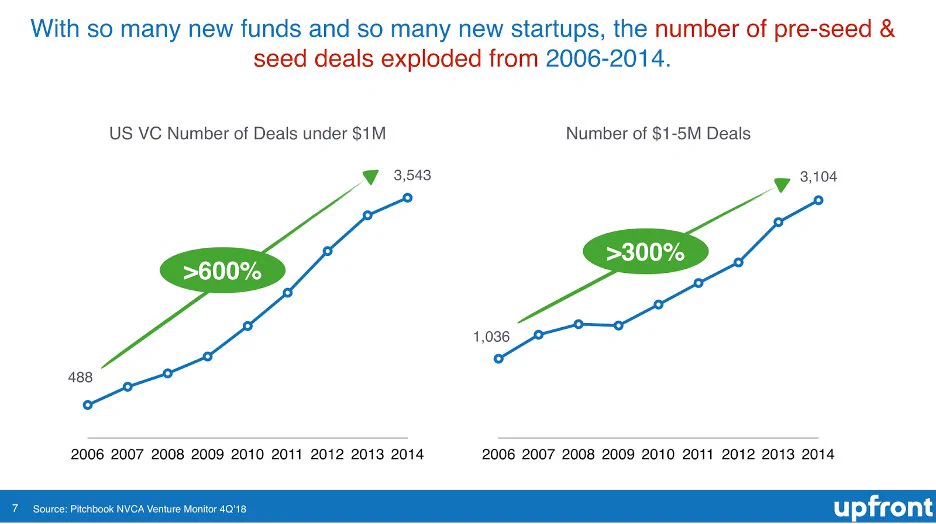 With so many new funds and so many new startups, the number of pre-seed & seed deals exploded from 2006-2014.

US VC Number of Deals under $1M

3,543

>600%

488

2006 2007 2008 2009 2010 2011 2012 2013 2014

Number of $1-5M Deals

3,104

>300%

1,036

2006 2007 2008 2009 2010 2011 2012 2013 2014

7 Source: Pitchbook NVCA Venture Monitor 4Q'18

upfront